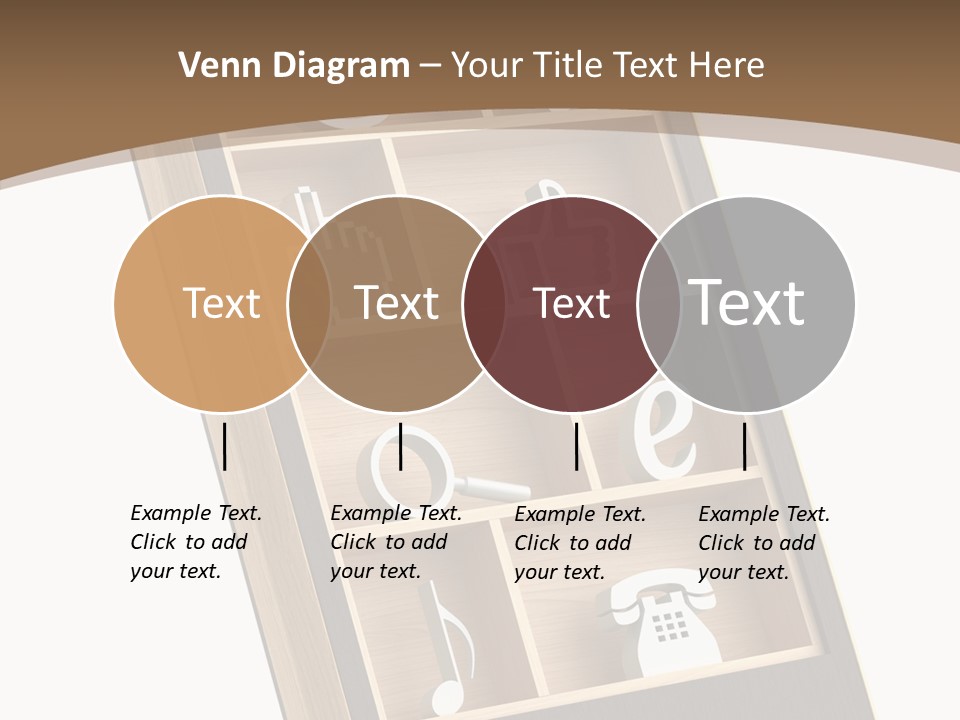 Venn Diagram – Your Title Text Here

Text

Text

Text

Text

Example Text. Click to add your text.

Example Text. Click to add your text.

Example Text. Click to add your text.

Example Text. Click to add your text.